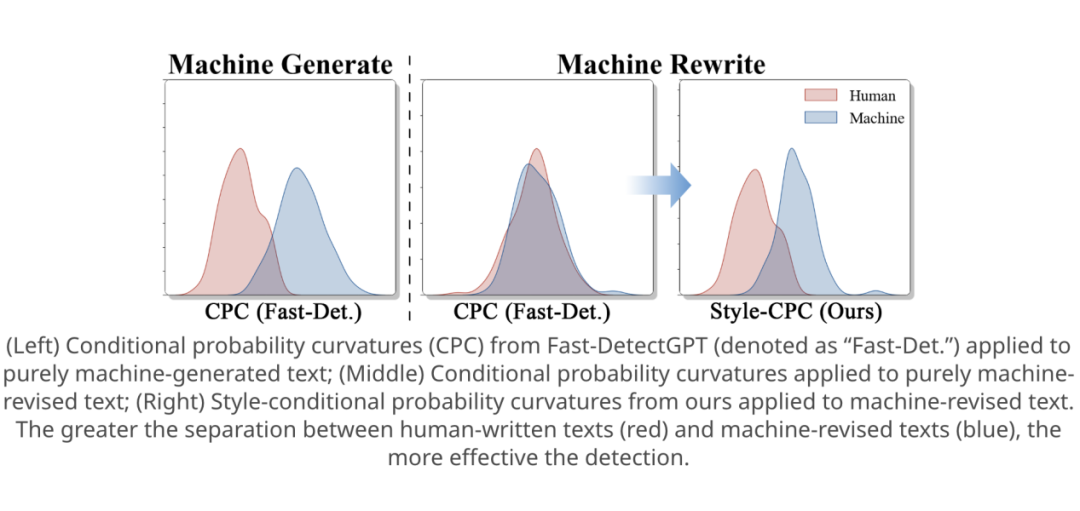 Machine Generate

Machine Rewrite

Human
Machine

CPC (Fast-Det.)

CPC (Fast-Det.)

Style-CPC (Ours)

(Left) Conditional probability curvatures (CPC) from Fast-DetectGPT (denoted as “Fast-Det.”) applied to purely machine-generated text; (Middle) Conditional probability curvatures applied to purely machine-revised text; (Right) Style-conditional probability curvatures from ours applied to machine-revised text. The greater the separation between human-written texts (red) and machine-revised texts (blue), the more effective the detection.